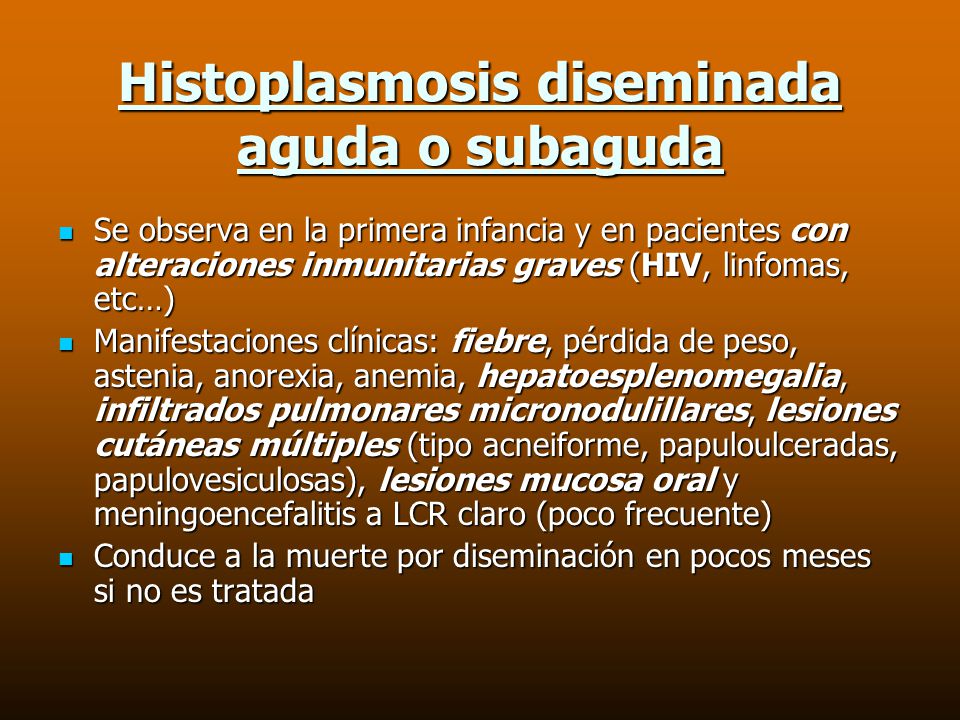 Histoplasmosis diseminada aguda o subaguda

- Se observa en la primera infancia y en pacientes con alteraciones inmunitarias graves (HIV, linfomas, etc…)
- Manifestaciones clínicas: fiebre, pérdida de peso, astenia, anorexia, anemia, hepatoesplenomegalia, infiltrados pulmonares micronodulillares, lesiones cutáneas múltiples (tipo acneiforme, papuloulceradas, papulovesiculosas), lesiones mucosa oral y meningoencefalitis a LCR claro (poco frecuente)
- Conduce a la muerte por diseminación en pocos meses si no es tratada